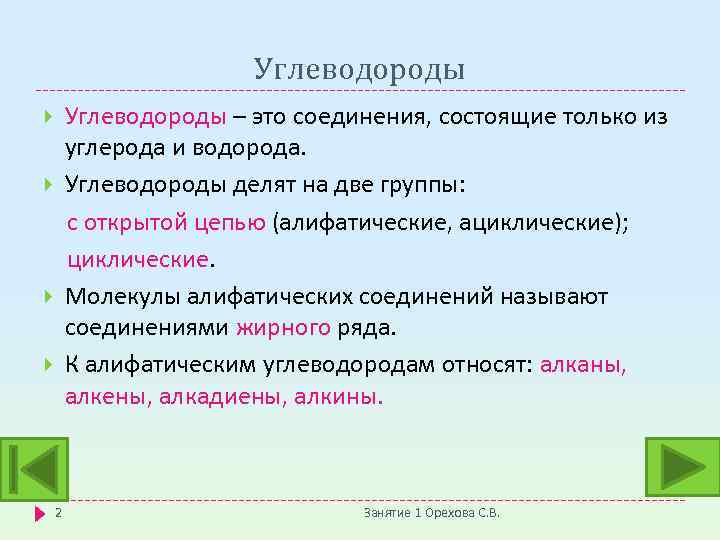 Углеводороды

Углеводороды – это соединения, состоящие только из углерода и водорода.

Углеводороды делят на две группы:

с открытой цепью (алифатические, ациклические);

циклические.

Молекулы алифатических соединений называют соединениями жирного ряда.

К алифатическим углеводородам относят: алканы, алкены, алкадиены, алкины.

2

Занятие 1 Орехова С.В.